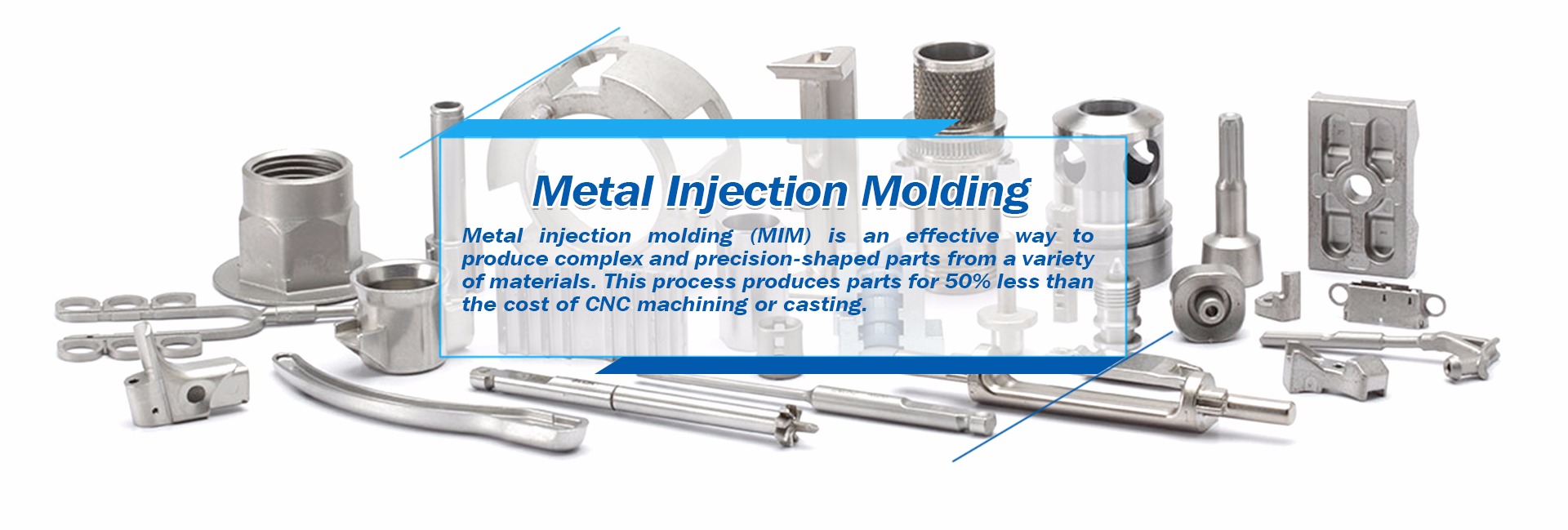 Metal Injection Molding

Metal injection molding (MIM) is an effective way to produce complex and precision-shaped parts from a variety of materials. This process produces parts for 50% less than the cost of CNC machining or casting.